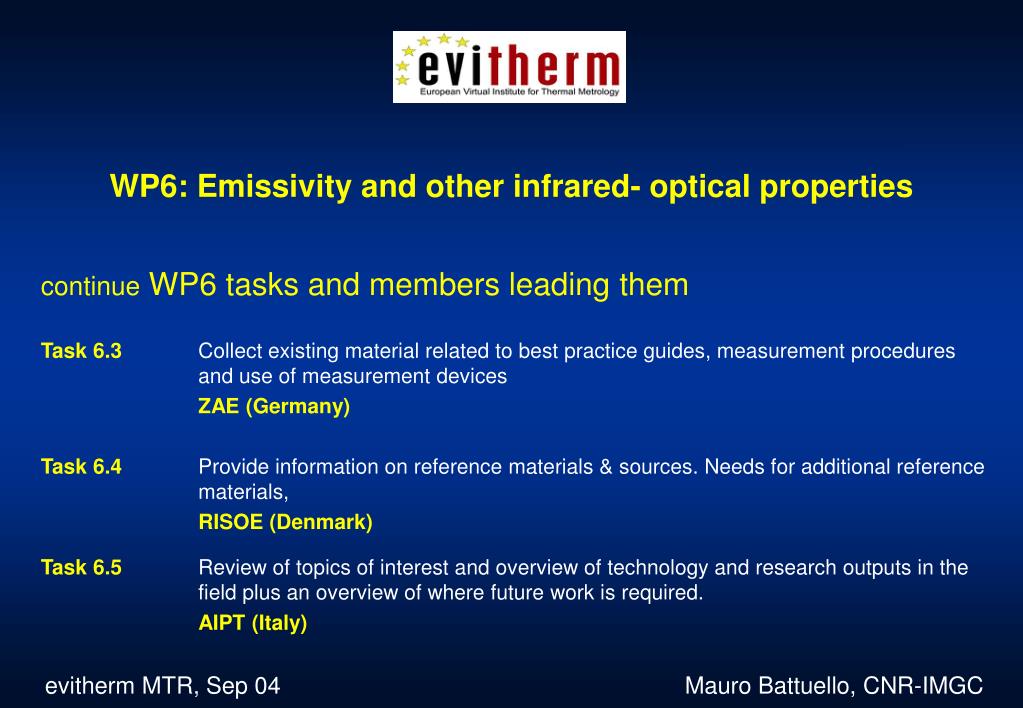 evitherm
European Virtual Institute for Thermal Metrology

WP6: Emissivity and other infrared- optical properties

continue WP6 tasks and members leading them

Task 6.3 Collect existing material related to best practice guides, measurement procedures and use of measurement devices
ZAE (Germany)

Task 6.4 Provide information on reference materials & sources. Needs for additional reference materials,
RISOE (Denmark)

Task 6.5 Review of topics of interest and overview of technology and research outputs in the field plus an overview of where future work is required.
AIPT (Italy)

evitherm MTR, Sep 04

Mauro Battuello, CNR-IMGC